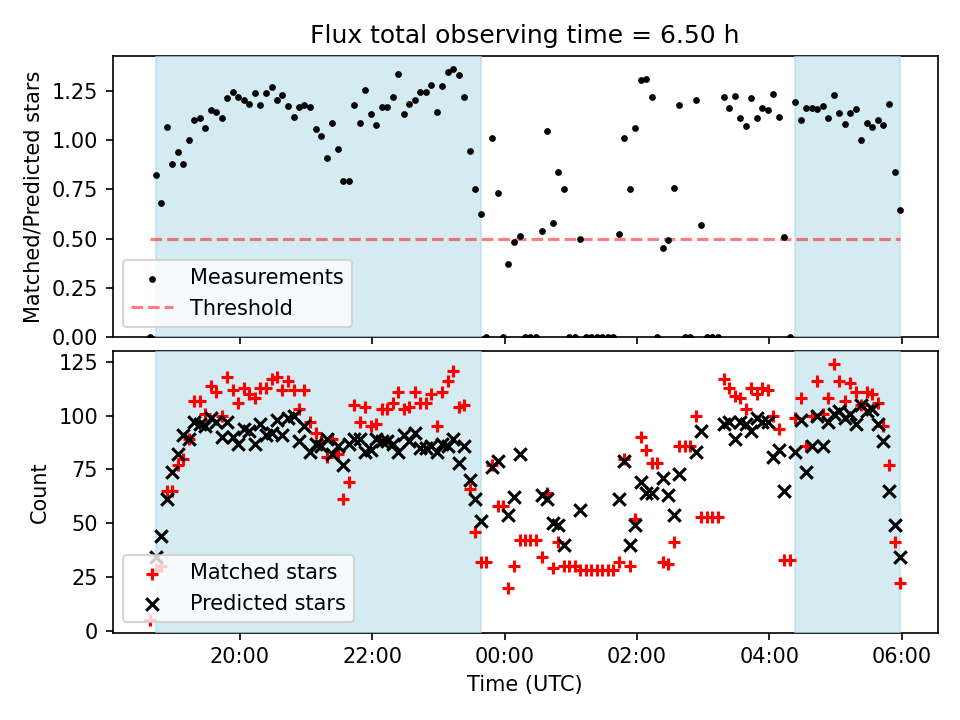 Flux total observing time = 6.50 h

Matched/Predicted stars

1.25
1.00
0.75
0.50
0.25
0.00

Measurements
Threshold

Count

125
100
75
50
25
0

Matched stars
Predicted stars

20:00
22:00
00:00
02:00
04:00
06:00

Time (UTC)